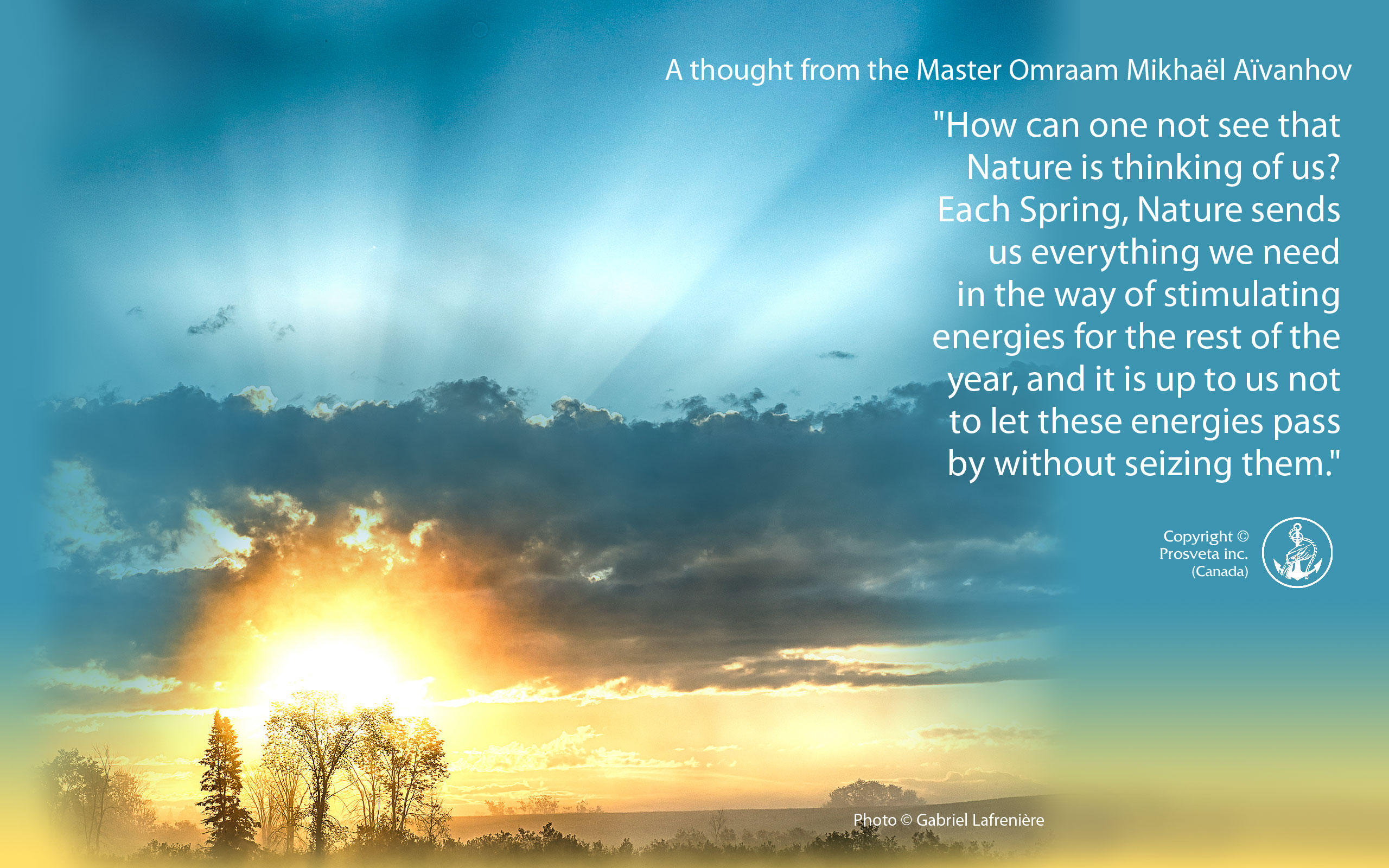 A thought from the Master Omraam Mikhaël Aïvanhov

"How can one not see that Nature is thinking of us? Each Spring, Nature sends us everything we need in the way of stimulating energies for the rest of the year, and it is up to us not to let these energies pass by without seizing them."

Copyright © Prosveta inc. (Canada)

Photo © Gabriel Lafrenière